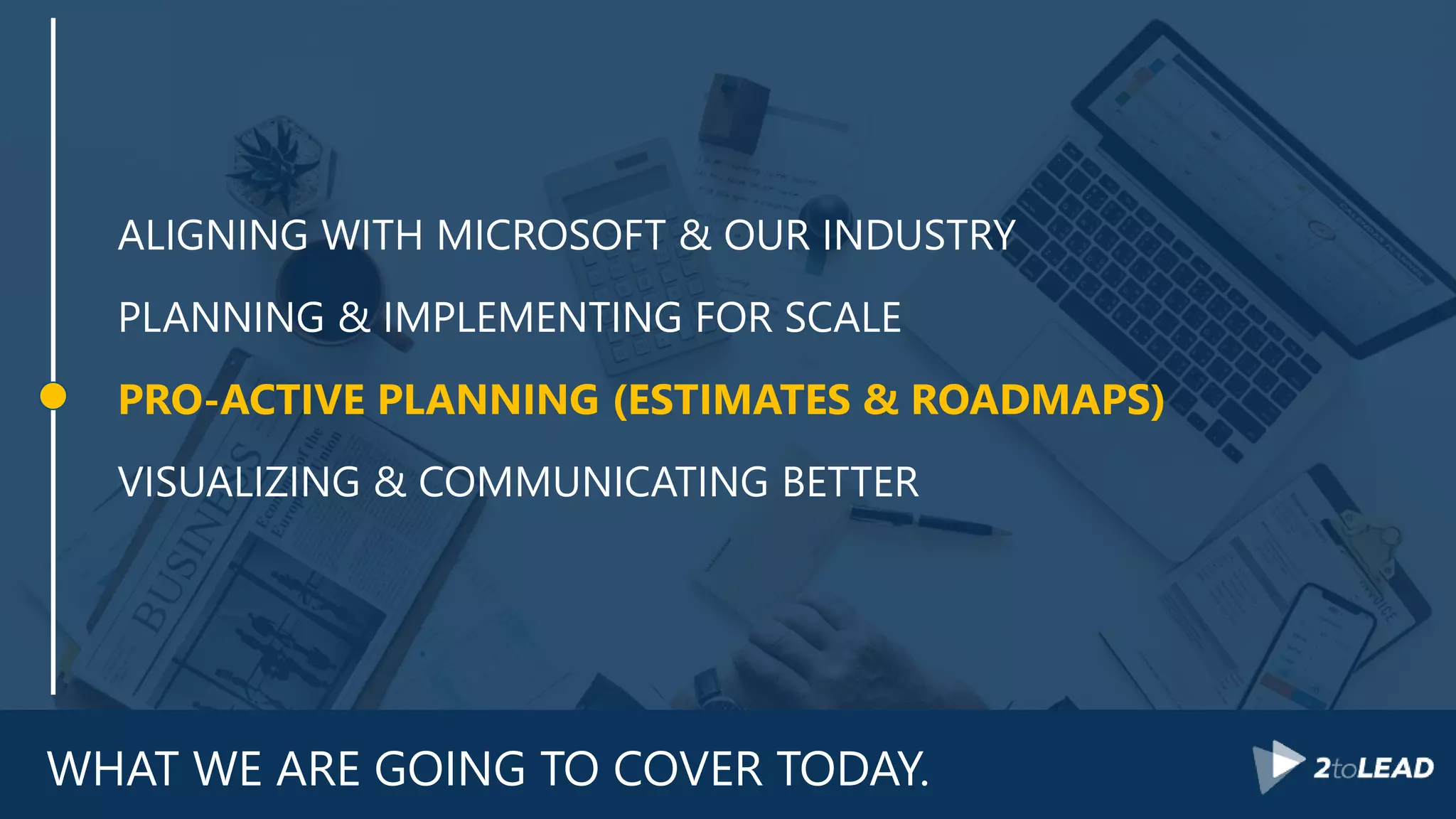 ALIGNING WITH MICROSOFT & OUR INDUSTRY

PLANNING & IMPLEMENTING FOR SCALE

PRO-ACTIVE PLANNING (ESTIMATES & ROADMAPS)

VISUALIZING & COMMUNICATING BETTER

WHAT WE ARE GOING TO COVER TODAY.

2toLEAD